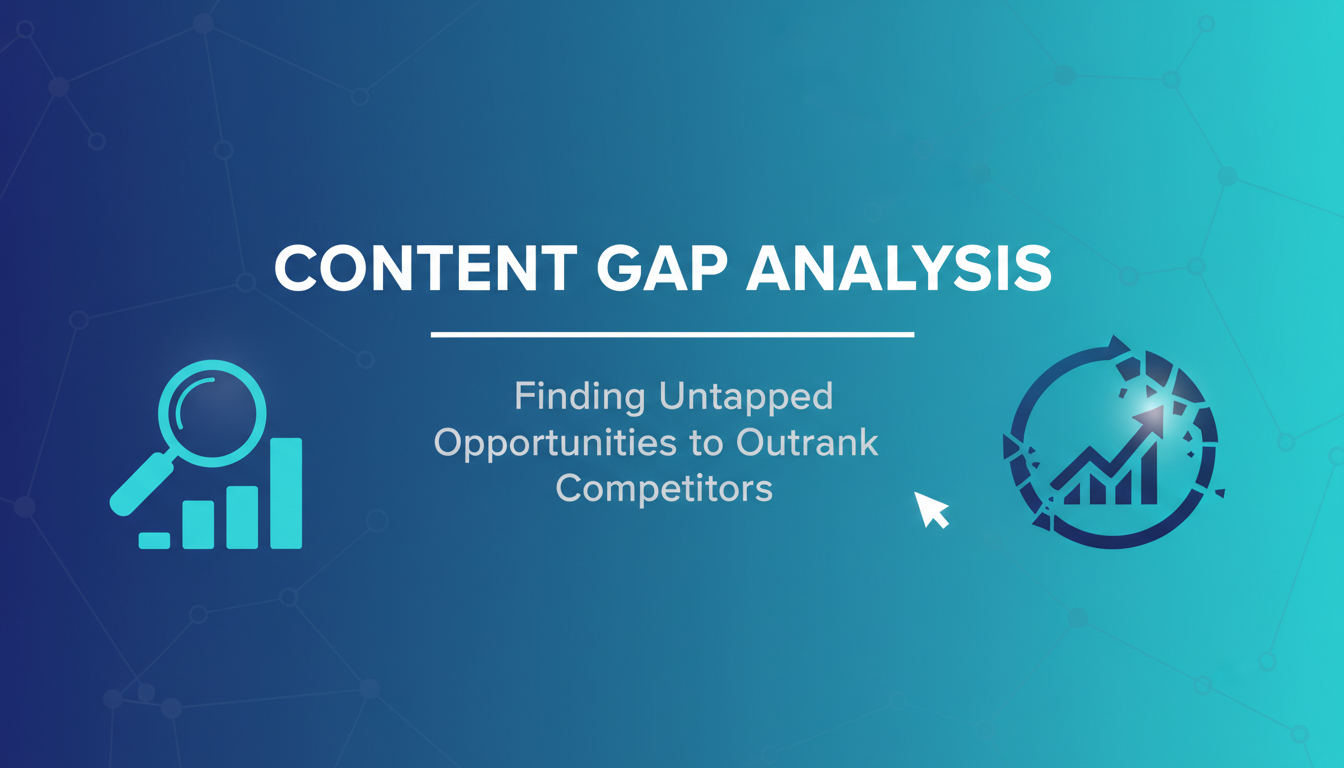 CONTENT GAP ANALYSIS

Finding Untapped Opportunities to Outrank Competitors